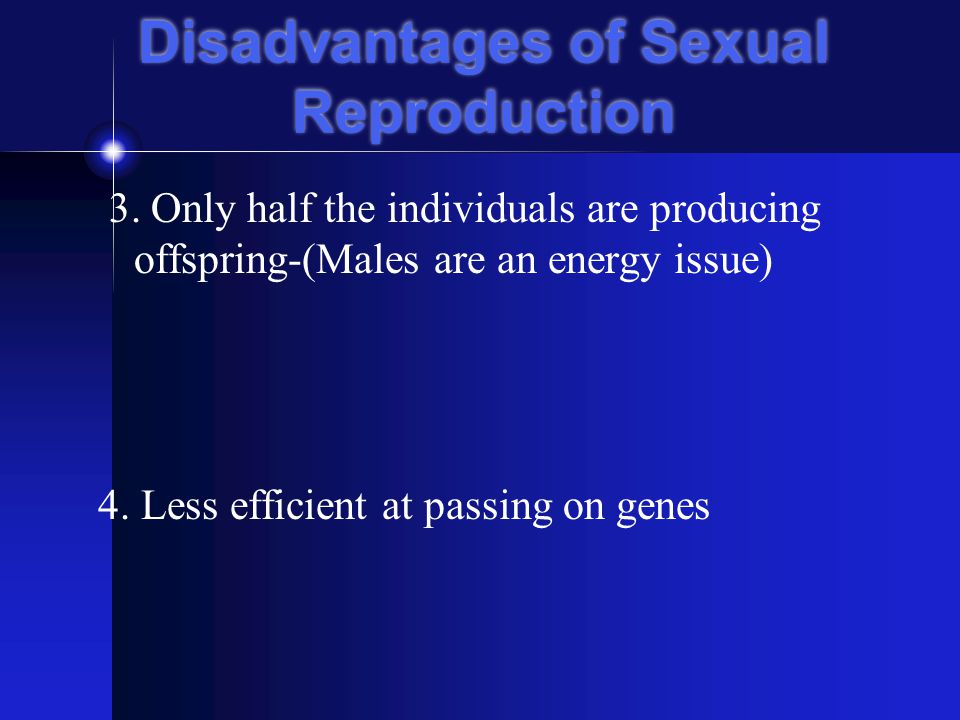 Disadvantages of Sexual Reproduction

3. Only half the individuals are producing offspring-(Males are an energy issue)

4. Less efficient at passing on genes